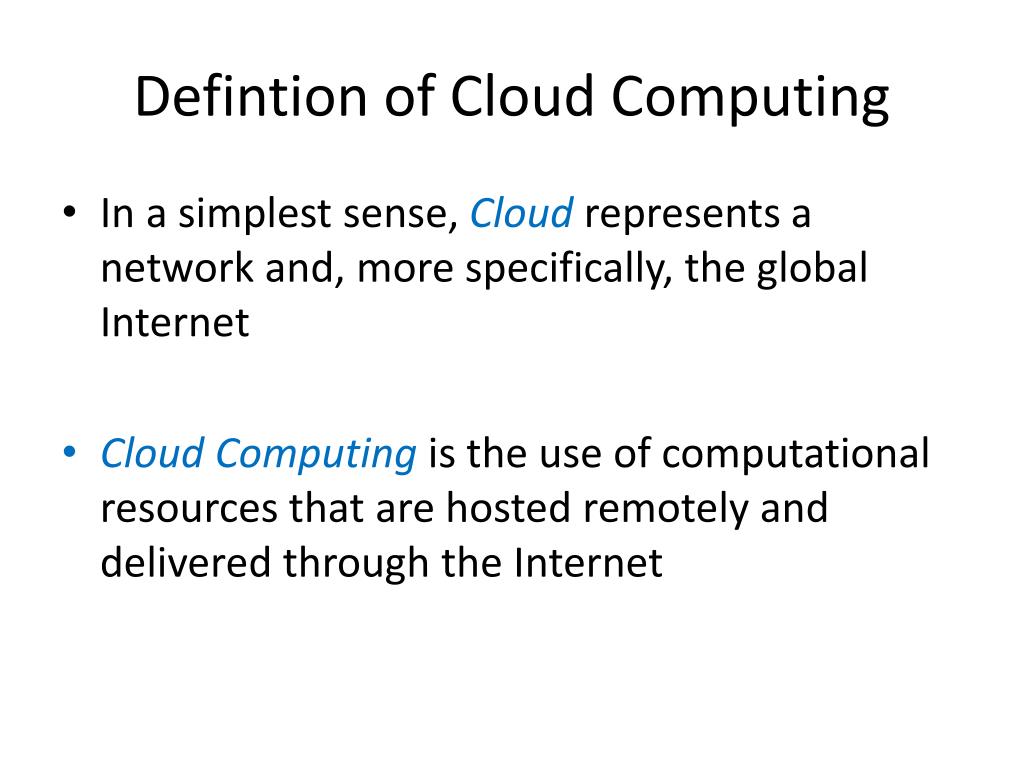 Defintion of Cloud Computing

• In a simplest sense, Cloud represents a network and, more specifically, the global Internet

• Cloud Computing is the use of computational resources that are hosted remotely and delivered through the Internet